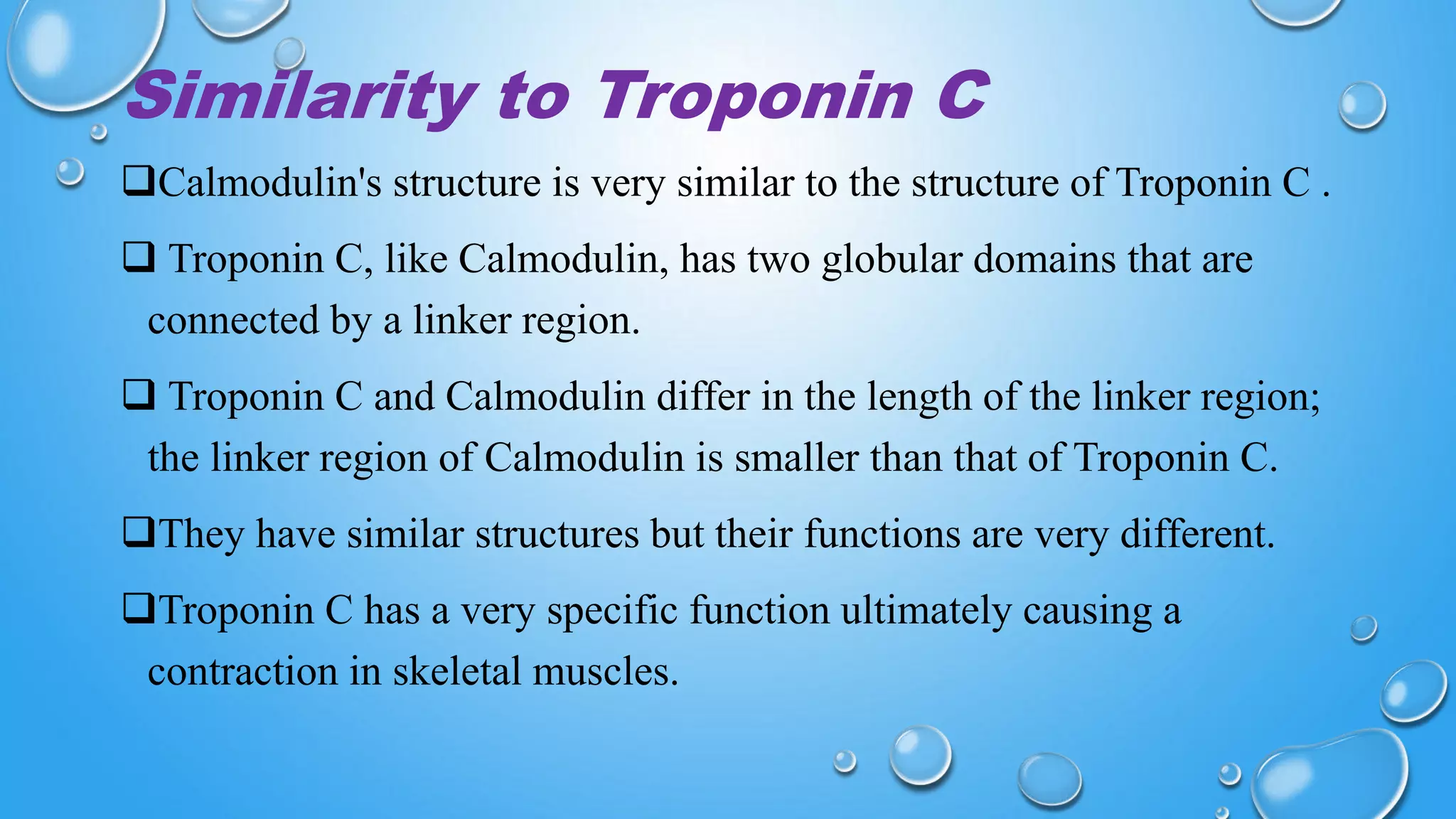 Similarity to Troponin C

❑Calmodulin's structure is very similar to the structure of Troponin C .

❑ Troponin C, like Calmodulin, has two globular domains that are connected by a linker region.

❑ Troponin C and Calmodulin differ in the length of the linker region; the linker region of Calmodulin is smaller than that of Troponin C.

❑They have similar structures but their functions are very different.

❑Troponin C has a very specific function ultimately causing a contraction in skeletal muscles.